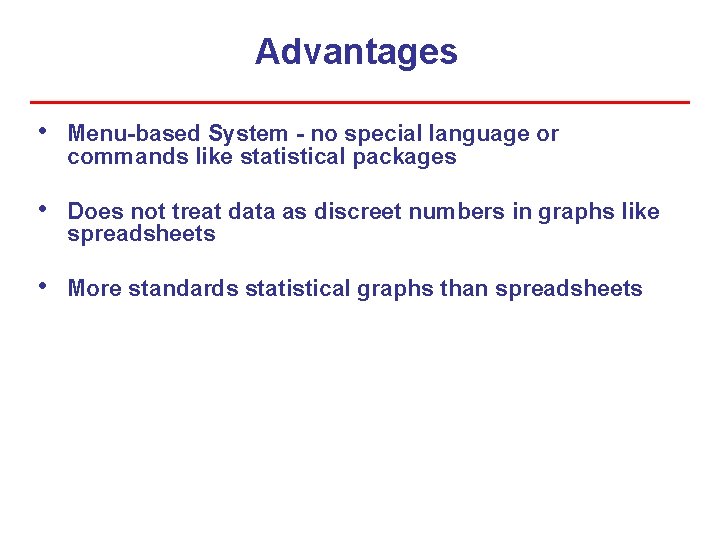 Advantages

• Menu-based System - no special language or commands like statistical packages

• Does not treat data as discreet numbers in graphs like spreadsheets

• More standards statistical graphs than spreadsheets